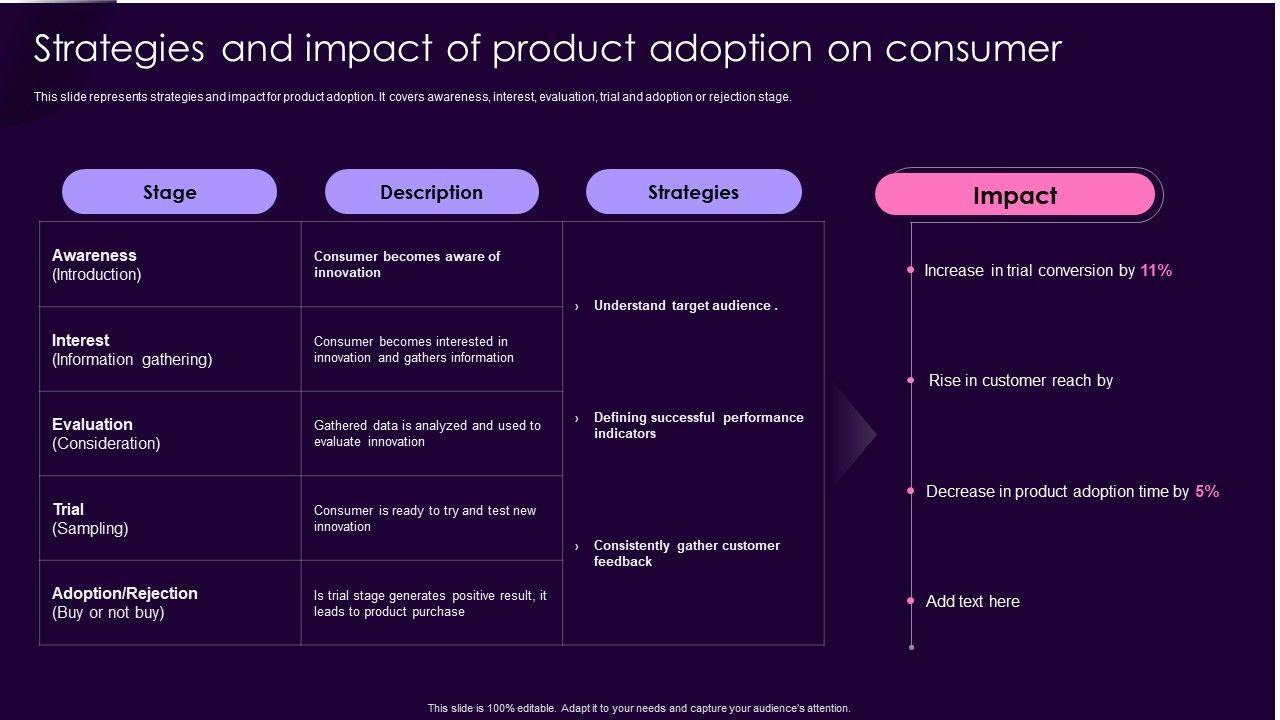 Strategies and impact of product adoption on consumer

This slide represents strategies and impact for product adoption. It covers awareness, interest, evaluation, trial and adoption or rejection stage.

| Stage | Description | Strategies |
|---|---|---|
| Awareness (Introduction) | Consumer becomes aware of innovation | › Understand target audience . › Defining successful performance indicators › Consistently gather customer feedback |
| Interest (Information gathering) | Consumer becomes interested in innovation and gathers information | |
| Evaluation (Consideration) | Gathered data is analyzed and used to evaluate innovation | |
| Trial (Sampling) | Consumer is ready to try and test new innovation | |
| Adoption/Rejection (Buy or not buy) | Is trial stage generates positive result, it leads to product purchase | |

Impact

Increase in trial conversion by 11%

Rise in customer reach by

Decrease in product adoption time by 5%

Add text here

This slide is 100% editable. Adapt it to your needs and capture your audience's attention.